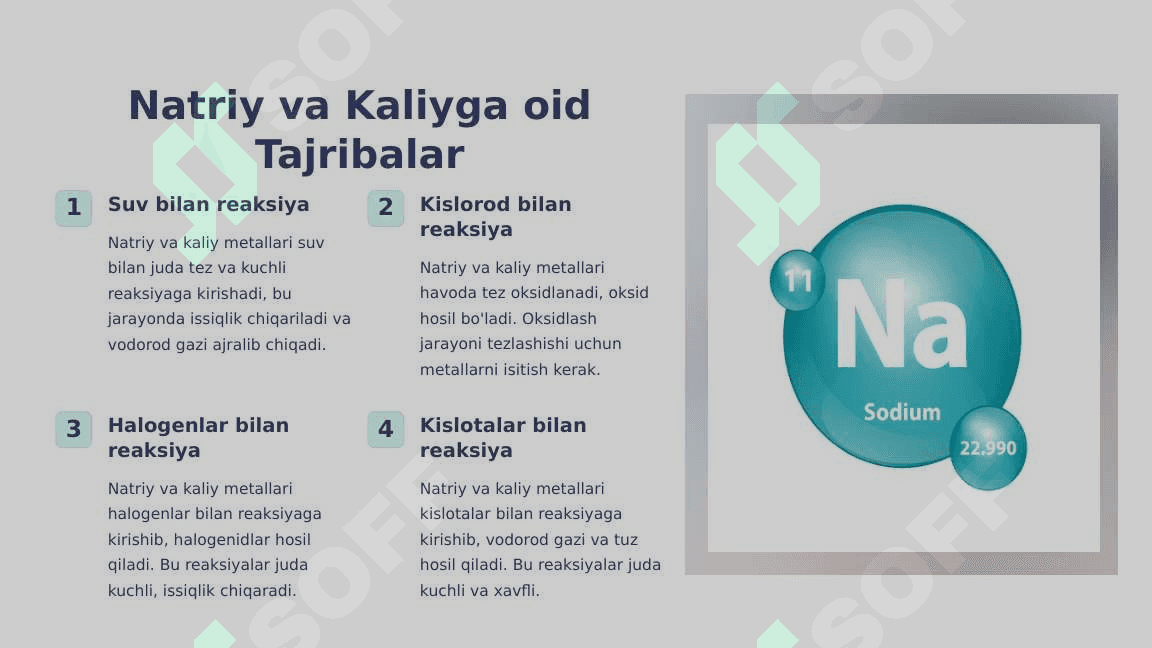 Natriy va Kaliyga oid Tajribalar

1 Suv bilan reaksiya

Natriy va kaliy metallari suv bilan juda tez va kuchli reaksiyaga kirishadi, bu jarayonda issiqlik chiqariladi va vodorod gazi ajralib chiqadi.

2 Kislorod bilan reaksiya

Natriy va kaliy metallari havoda tez oksidlanadi, oksid hosil bo'ladi. Oksidlash jarayoni tezlashishi uchun metallarni isitish kerak.

3 Halogenlar bilan reaksiya

Natriy va kaliy metallari halogenlar bilan reaksiyaga kirishib, halogenidlar hosil qiladi. Bu reaksiyalar juda kuchli, issiqlik chiqaradi.

4 Kislotalar bilan reaksiya

Natriy va kaliy metallari kislotalar bilan reaksiyaga kirishib, vodorod gazi va tuz hosil qiladi. Bu reaksiyalar juda kuchli va xavfli.

11
Na
Sodium
22.990

SOFT
SOFT
SOFT
SOFT